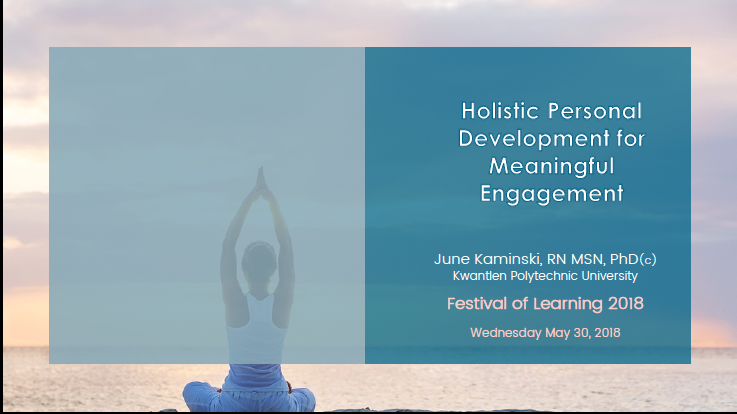 Holistic Personal Development for Meaningful Engagement

June Kaminski, RN MSN, PhD(c)
Kwantlen Polytechnic University

Festival of Learning 2018

Wednesday May 30, 2018